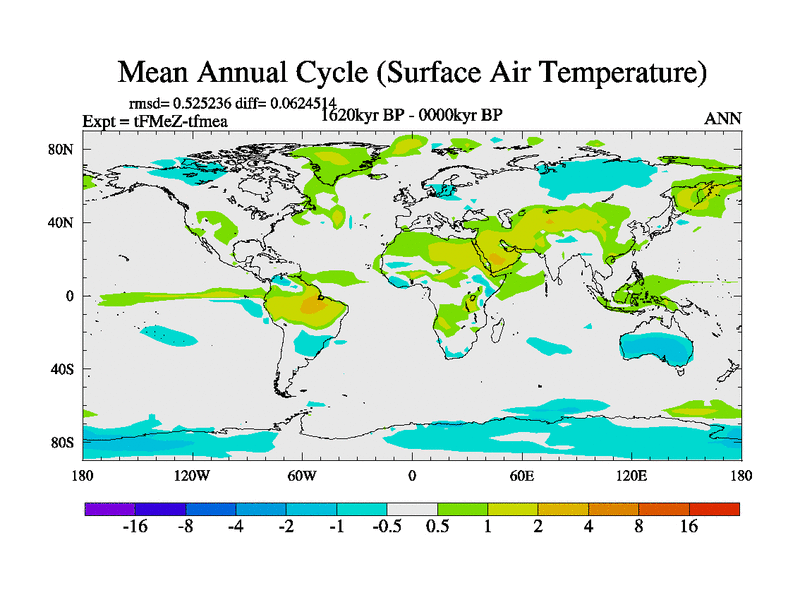 Mean Annual Cycle (Surface Air Temperature)

rmsd= 0.525236 diff= 0.0624514
Expt = tFMeZ-tfmea
1620kyr BP - 0000kyr BP
ANN

80N
40N
0
40S
80S

180
120W
60W
0
60E
120E
180

-16 -8 -4 -2 -1 -0.5 0.5 1 2 4 8 16